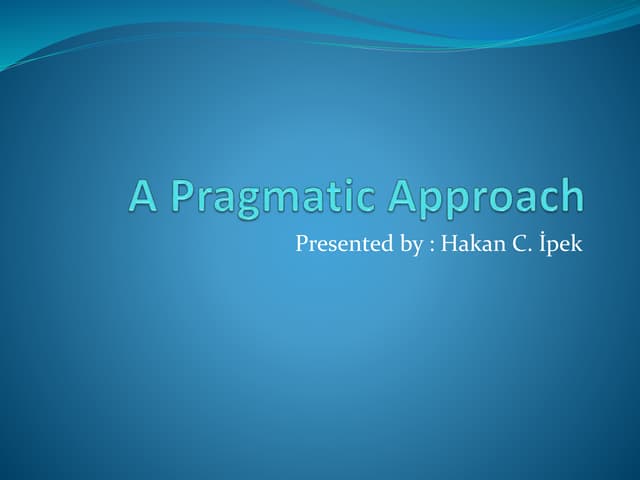 A Pragmatic Approach

Presented by : Hakan C. İpek